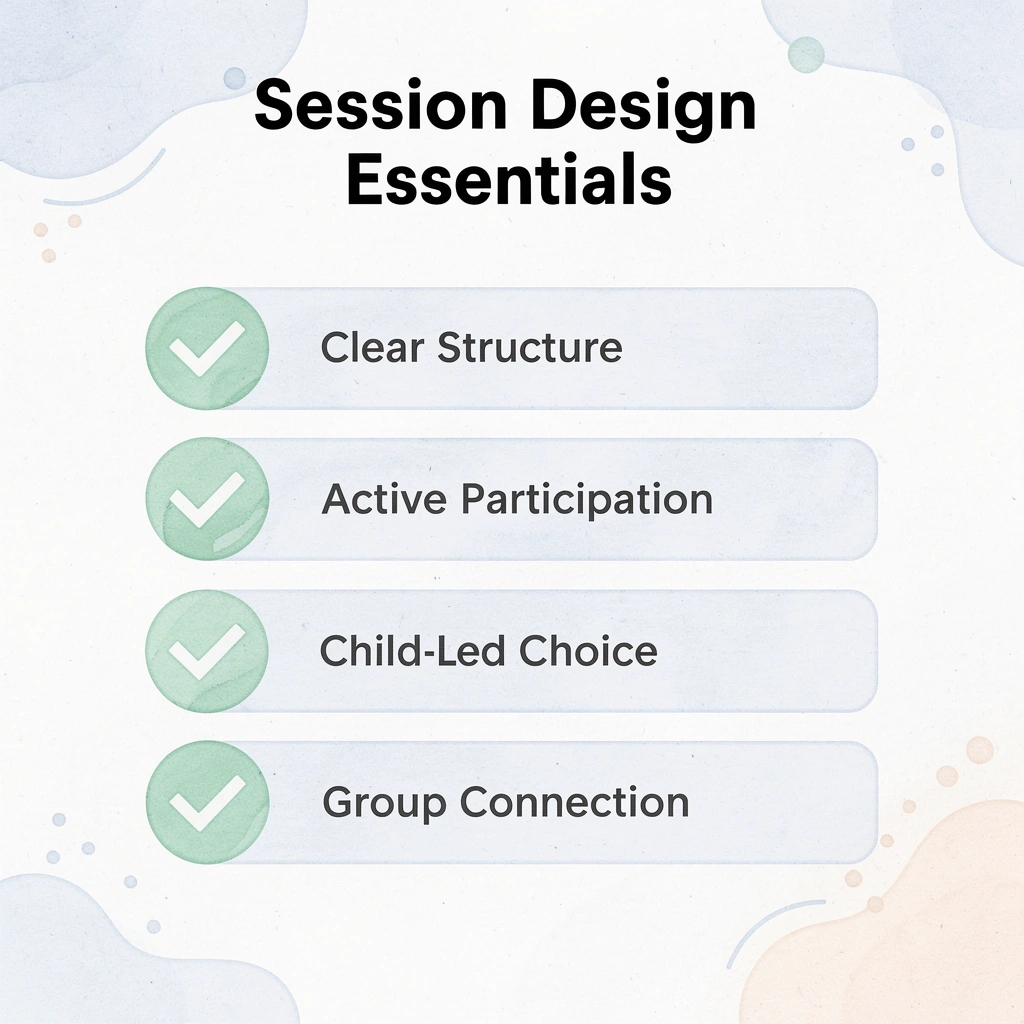 Session Design Essentials

✓ Clear Structure

✓ Active Participation

✓ Child-Led Choice

✓ Group Connection